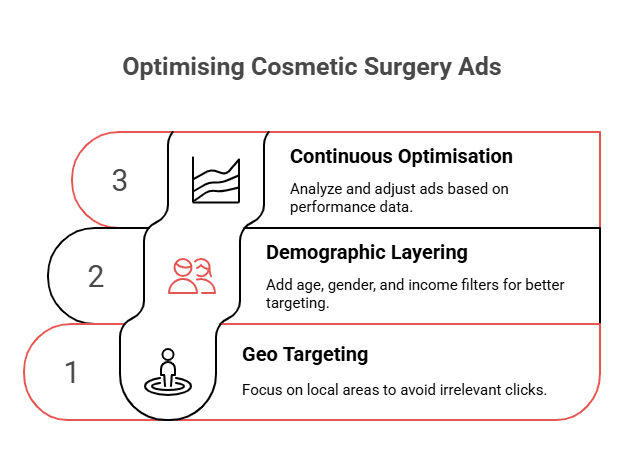 Optimising Cosmetic Surgery Ads

3

Continuous Optimisation

Analyze and adjust ads based on performance data.

2

Demographic Layering

Add age, gender, and income filters for better targeting.

1

Geo Targeting

Focus on local areas to avoid irrelevant clicks.